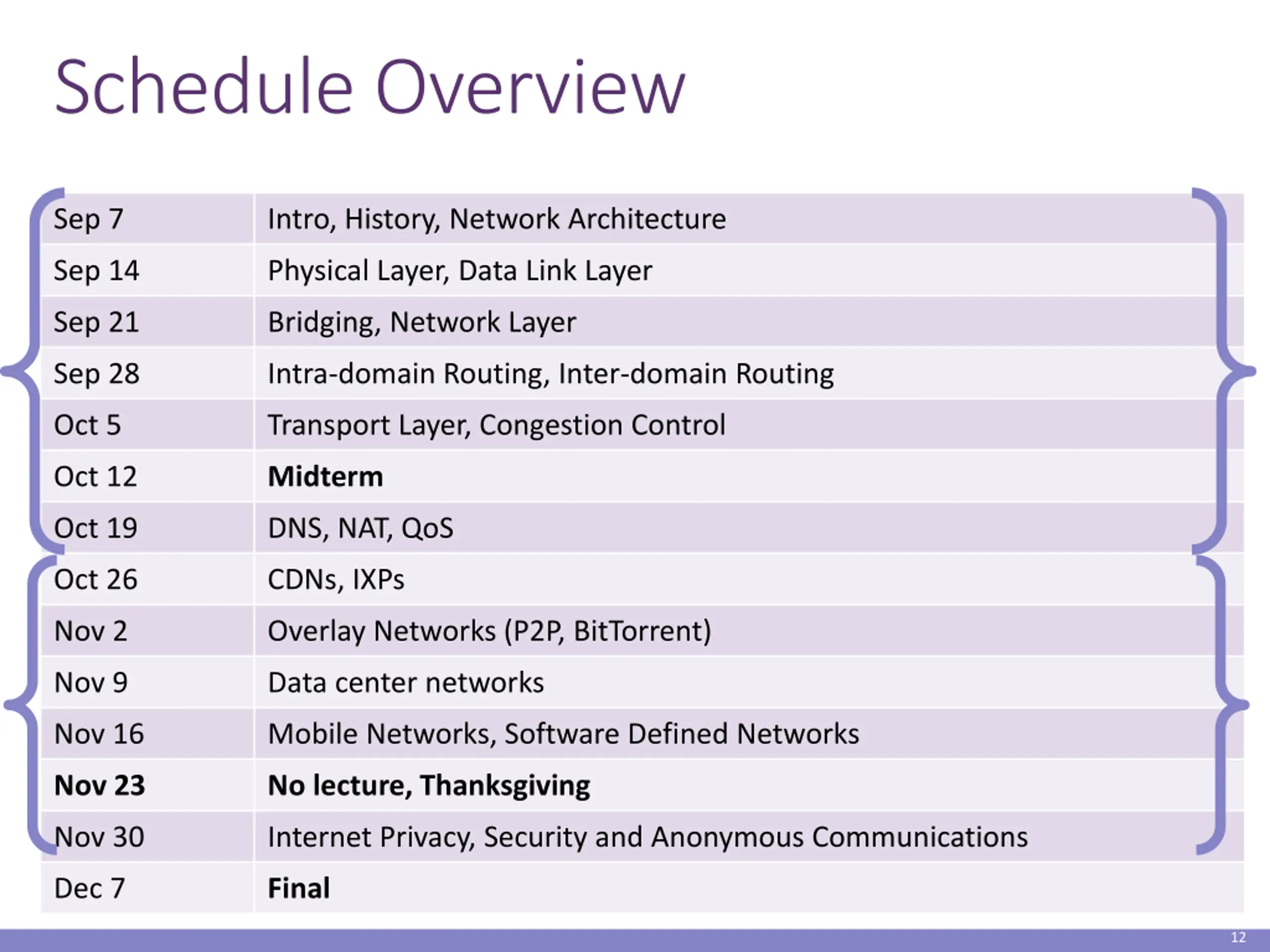 Schedule Overview

| | |
|---|---|
| Sep 7 | Intro, History, Network Architecture |
| Sep 14 | Physical Layer, Data Link Layer |
| Sep 21 | Bridging, Network Layer |
| Sep 28 | Intra-domain Routing, Inter-domain Routing |
| Oct 5 | Transport Layer, Congestion Control |
| Oct 12 | **Midterm** |
| Oct 19 | DNS, NAT, QoS |
| Oct 26 | CDNs, IXPs |
| Nov 2 | Overlay Networks (P2P, BitTorrent) |
| Nov 9 | Data center networks |
| Nov 16 | Mobile Networks, Software Defined Networks |
| **Nov 23** | **No lecture, Thanksgiving** |
| Nov 30 | Internet Privacy, Security and Anonymous Communications |
| Dec 7 | **Final** |

12